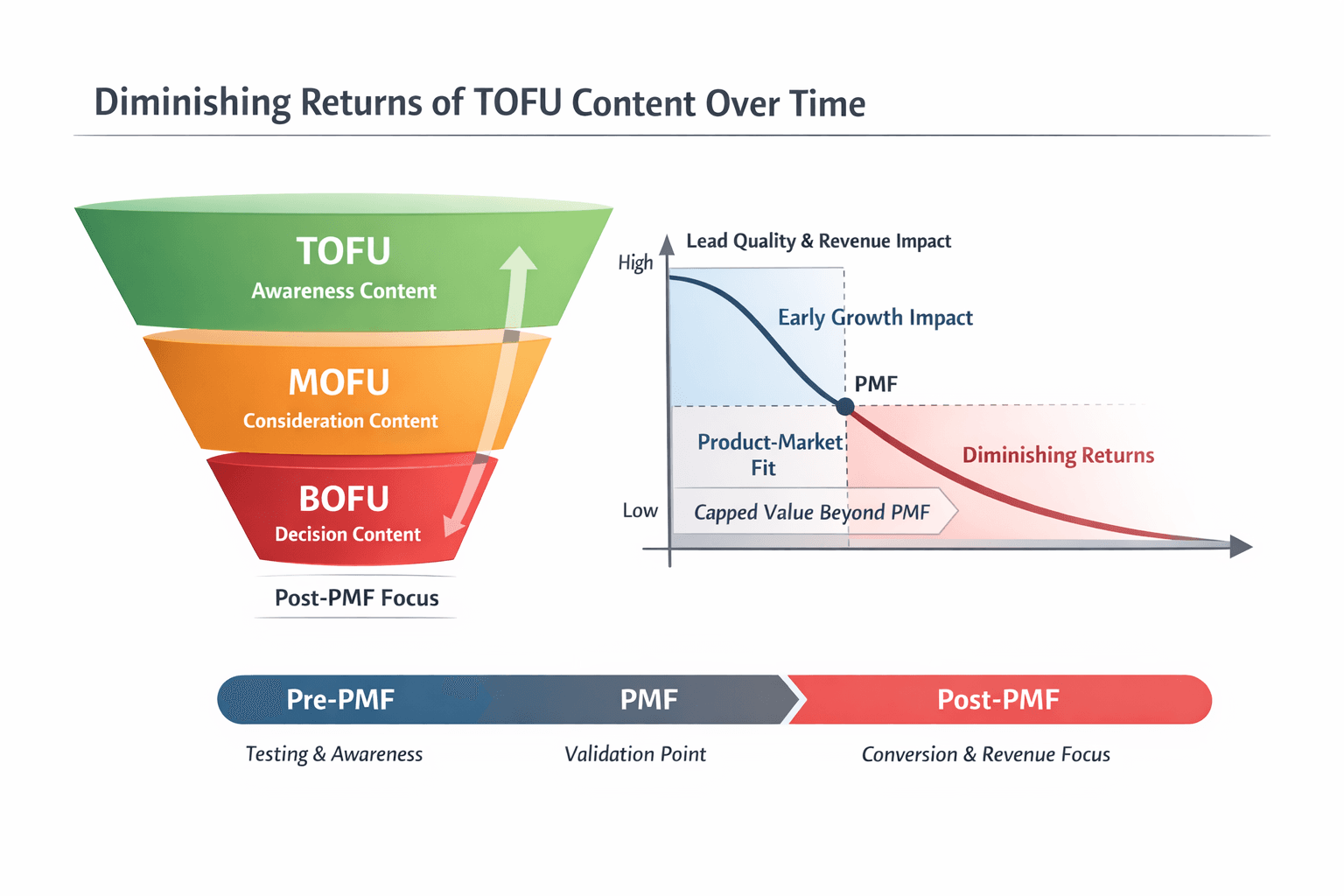 Diminishing Returns of TOFU Content Over Time

TOFU
Awareness Content

MOFU
Consideration Content

BOFU
Decision Content

Post-PMF Focus

Lead Quality & Revenue Impact
High
Early Growth Impact
PMF
Product-Market Fit
Diminishing Returns
Low
Capped Value Beyond PMF

Pre-PMF
PMF
Post-PMF

Testing & Awareness
Validation Point
Conversion & Revenue Focus